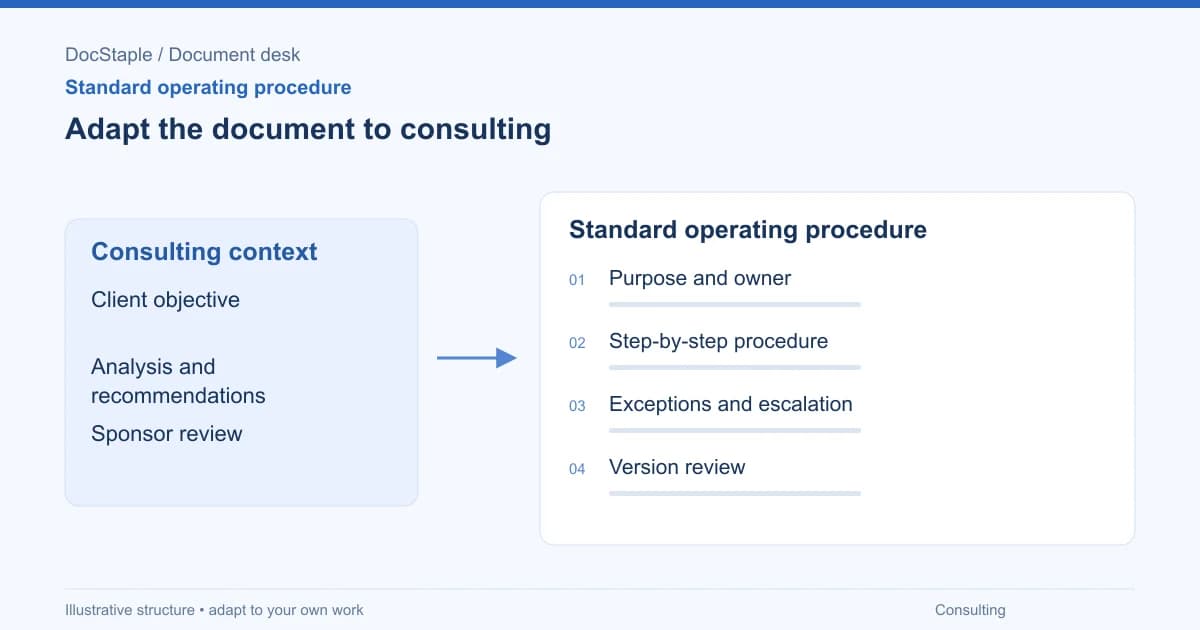 DocStaple / Document desk

Standard operating procedure

Adapt the document to consulting

Consulting context

Client objective

Analysis and recommendations

Sponsor review

Standard operating procedure

01 Purpose and owner

02 Step-by-step procedure

03 Exceptions and escalation

04 Version review

Illustrative structure • adapt to your own work

Consulting